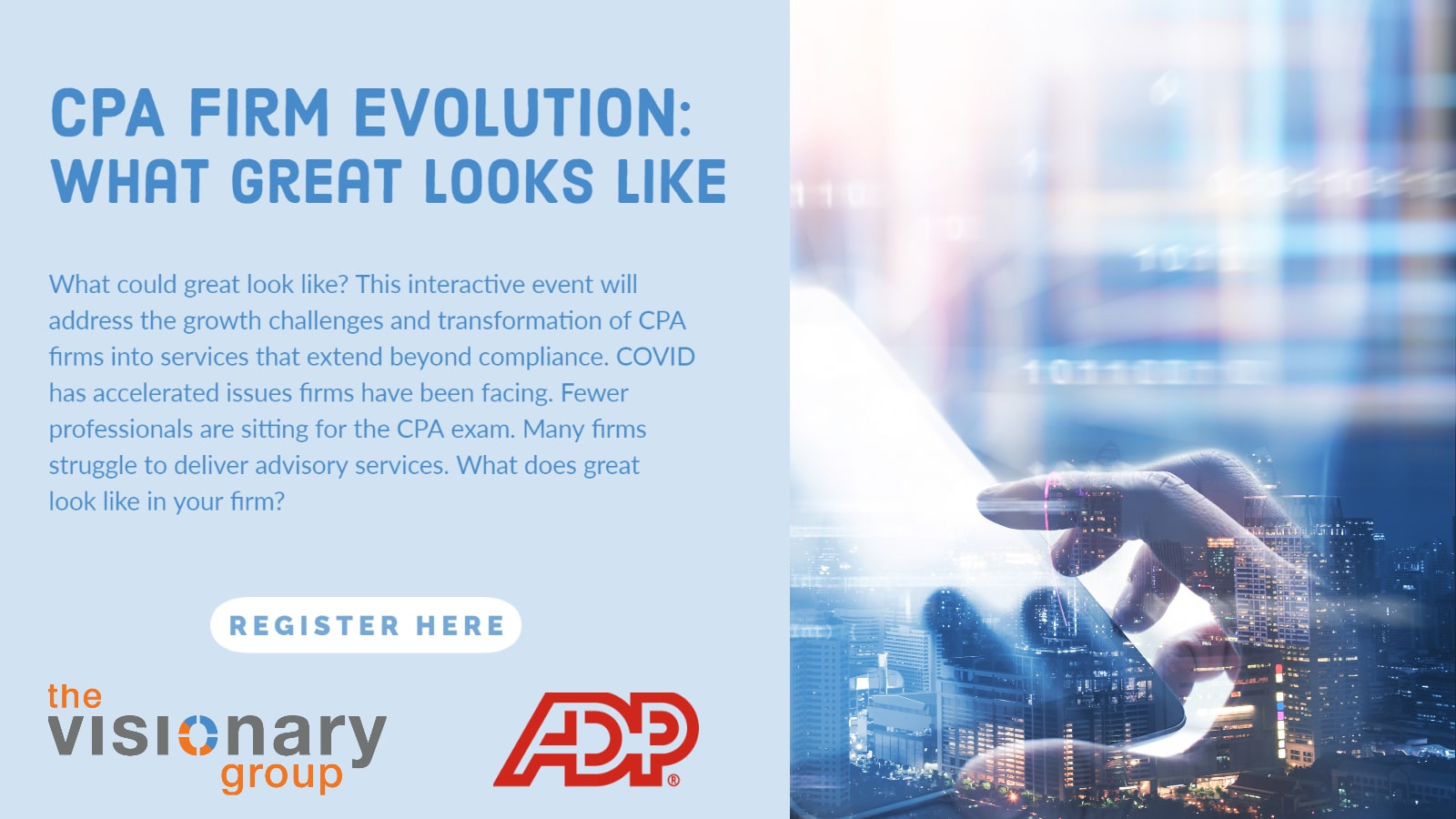 CPA FIRM EVOLUTION: WHAT GREAT LOOKS LIKE

What could great look like? This interactive event will address the growth challenges and transformation of CPA firms into services that extend beyond compliance. COVID has accelerated issues firms have been facing. Fewer professionals are sitting for the CPA exam. Many firms struggle to deliver advisory services. What does great look like in your firm?

REGISTER HERE

the visionary group

ADP®